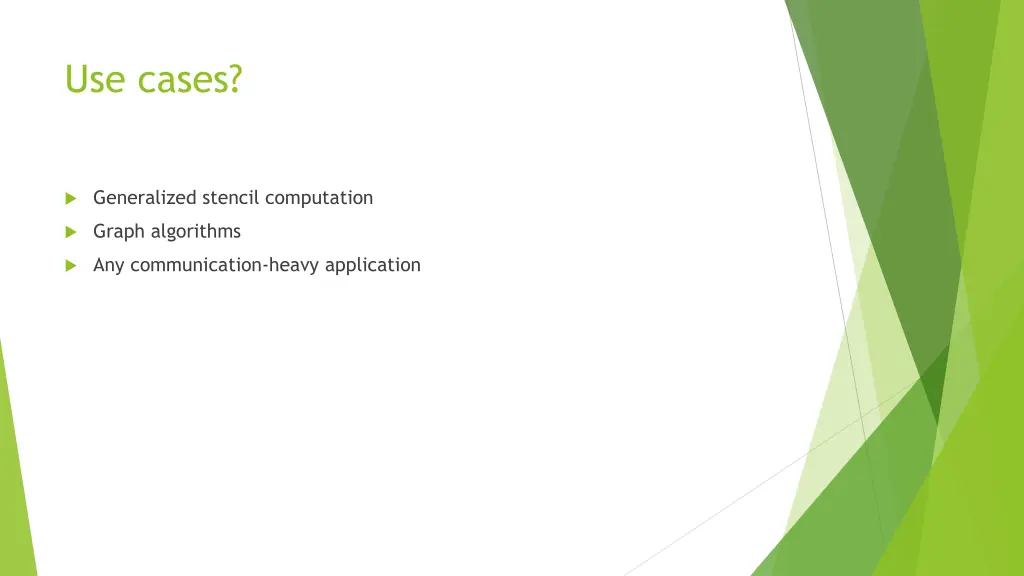 Use cases?

Generalized stencil computation

Graph algorithms

Any communication-heavy application